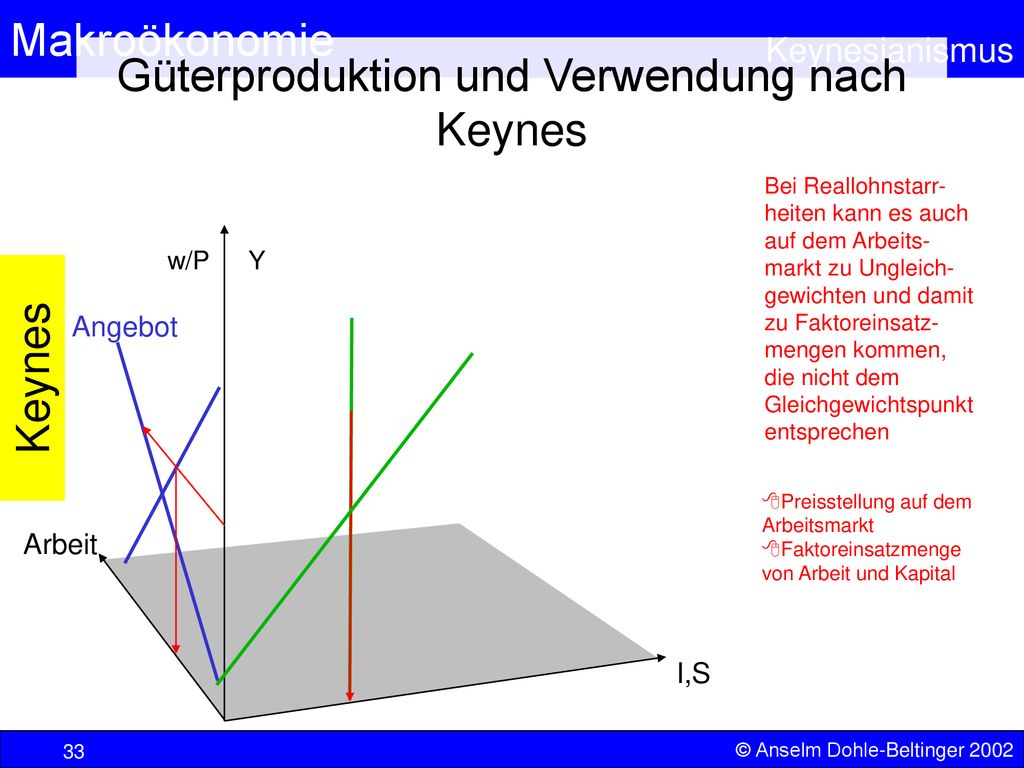 Makroökonomie

Keynesianismus

Güterproduktion und Verwendung nach Keynes

Keynes

w/P

Y

Angebot

Arbeit

I,S

Bei Reallohnstarrheiten kann es auch auf dem Arbeitsmarkt zu Ungleichgewichten und damit zu Faktoreinsatzmengen kommen, die nicht dem Gleichgewichtspunkt entsprechen

Preisstellung auf dem Arbeitsmarkt
Faktoreinsatzmenge von Arbeit und Kapital

33

© Anselm Dohle-Beltinger 2002